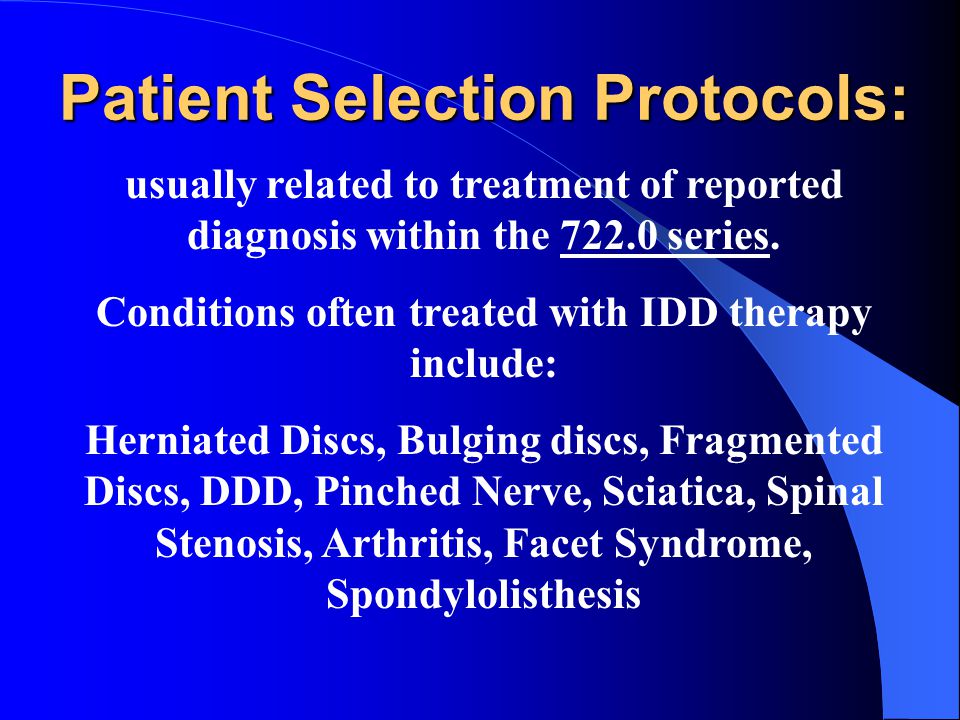 Patient Selection Protocols:

usually related to treatment of reported diagnosis within the 722.0 series.

Conditions often treated with IDD therapy include:

Herniated Discs, Bulging discs, Fragmented Discs, DDD, Pinched Nerve, Sciatica, Spinal Stenosis, Arthritis, Facet Syndrome, Spondylolisthesis